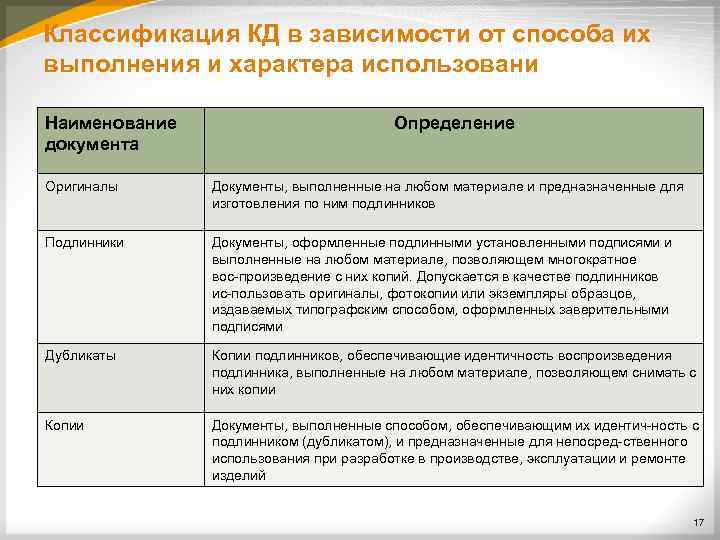 Классификация КД в зависимости от способа их выполнения и характера использовани

| Наименование документа | Определение |
|---|---|
| Оригиналы | Документы, выполненные на любом материале и предназначенные для изготовления по ним подлинников |
| Подлинники | Документы, оформленные подлинными установленными подписями и выполненные на любом материале, позволяющем многократное вос-произведение с них копий. Допускается в качестве подлинников ис-пользовать оригиналы, фотокопии или экземпляры образцов, издаваемых типографским способом, оформленных заверительными подписями |
| Дубликаты | Копии подлинников, обеспечивающие идентичность воспроизведения подлинника, выполненные на любом материале, позволяющем снимать с них копии |
| Копии | Документы, выполненные способом, обеспечивающим их идентич-ность с подлинником (дубликатом), и предназначенные для непосред-ственного использования при разработке в производстве, эксплуатации и ремонте изделий |

17